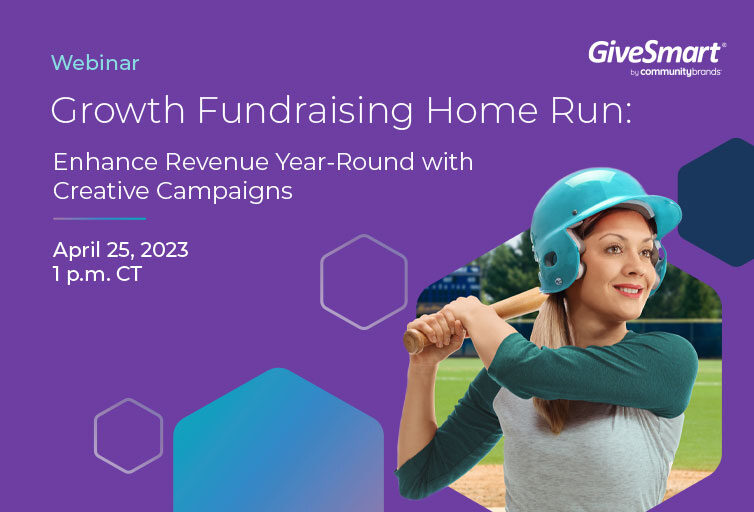 Webinar

GiveSmart®
by communitybrands

Growth Fundraising Home Run:

Enhance Revenue Year-Round with Creative Campaigns

April 25, 2023
1 p.m. CT